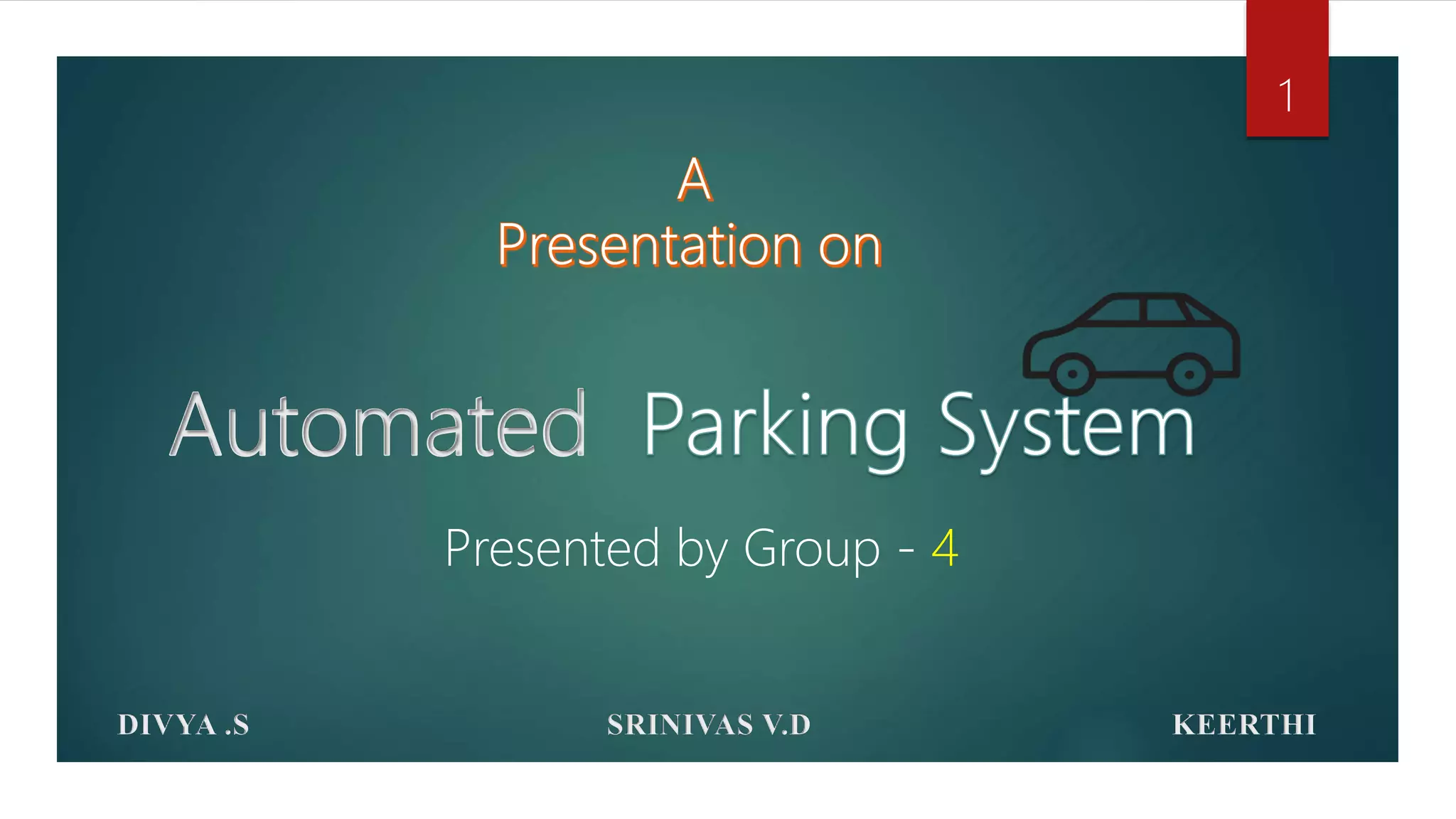 1

A
Presentation on

Automated Parking System

Presented by Group - 4

DIVYA .S

SRINIVAS V.D

KEERTHI